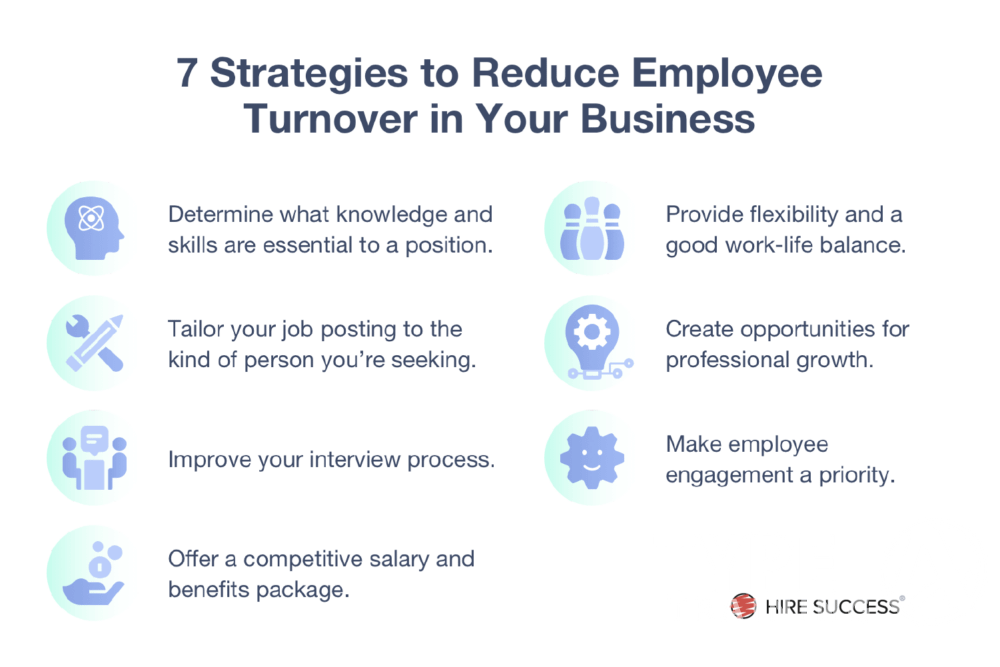 7 Strategies to Reduce Employee Turnover in Your Business

Determine what knowledge and skills are essential to a position.

Tailor your job posting to the kind of person you're seeking.

Improve your interview process.

Offer a competitive salary and benefits package.

Provide flexibility and a good work-life balance.

Create opportunities for professional growth.

Make employee engagement a priority.

HIRE SUCCESS®